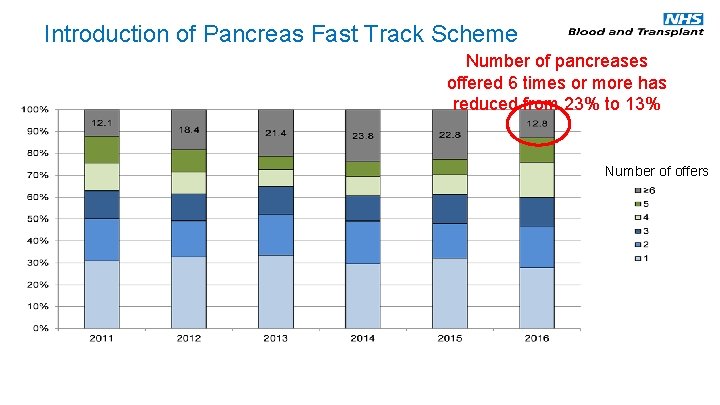 Introduction of Pancreas Fast Track Scheme

NHS
Blood and Transplant

Number of pancreases offered 6 times or more has reduced from 23% to 13%

100%
90%
80%
70%
60%
50%
40%
30%
20%
10%
0%

12.1
18.4
21.4
23.8
22.8
12.8

2011
2012
2013
2014
2015
2016

Number of offers
≥6
5
4
3
2
1